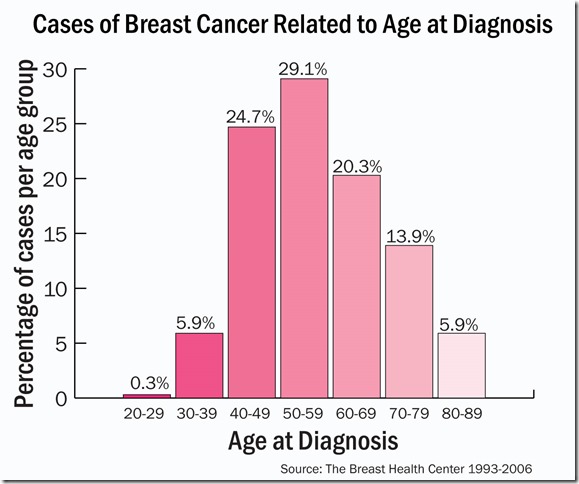 Cases of Breast Cancer Related to Age at Diagnosis

Percentage of cases per age group

30
25
20
15
10
5
0

0.3%
5.9%
24.7%
29.1%
20.3%
13.9%
5.9%

20-29 30-39 40-49 50-59 60-69 70-79 80-89

Age at Diagnosis

Source: The Breast Health Center 1993-2006